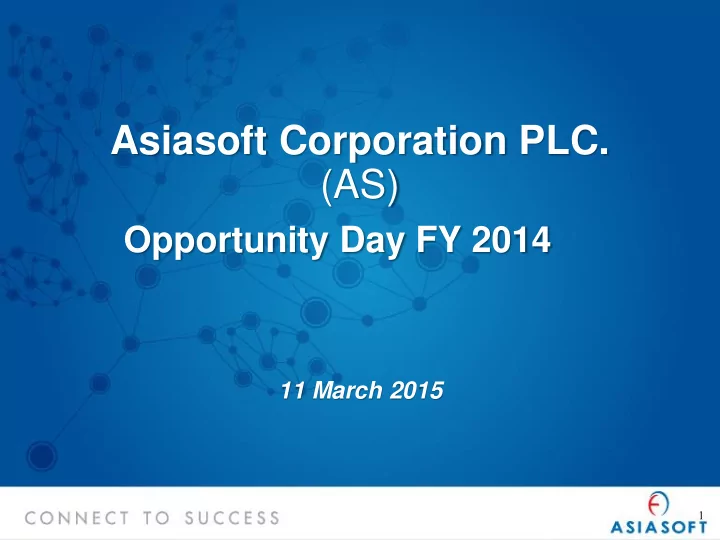 Asiasoft Corporation PLC.
(AS)

Opportunity Day FY 2014

11 March 2015

CONNECT TO SUCCESS

1

ASIASOFT